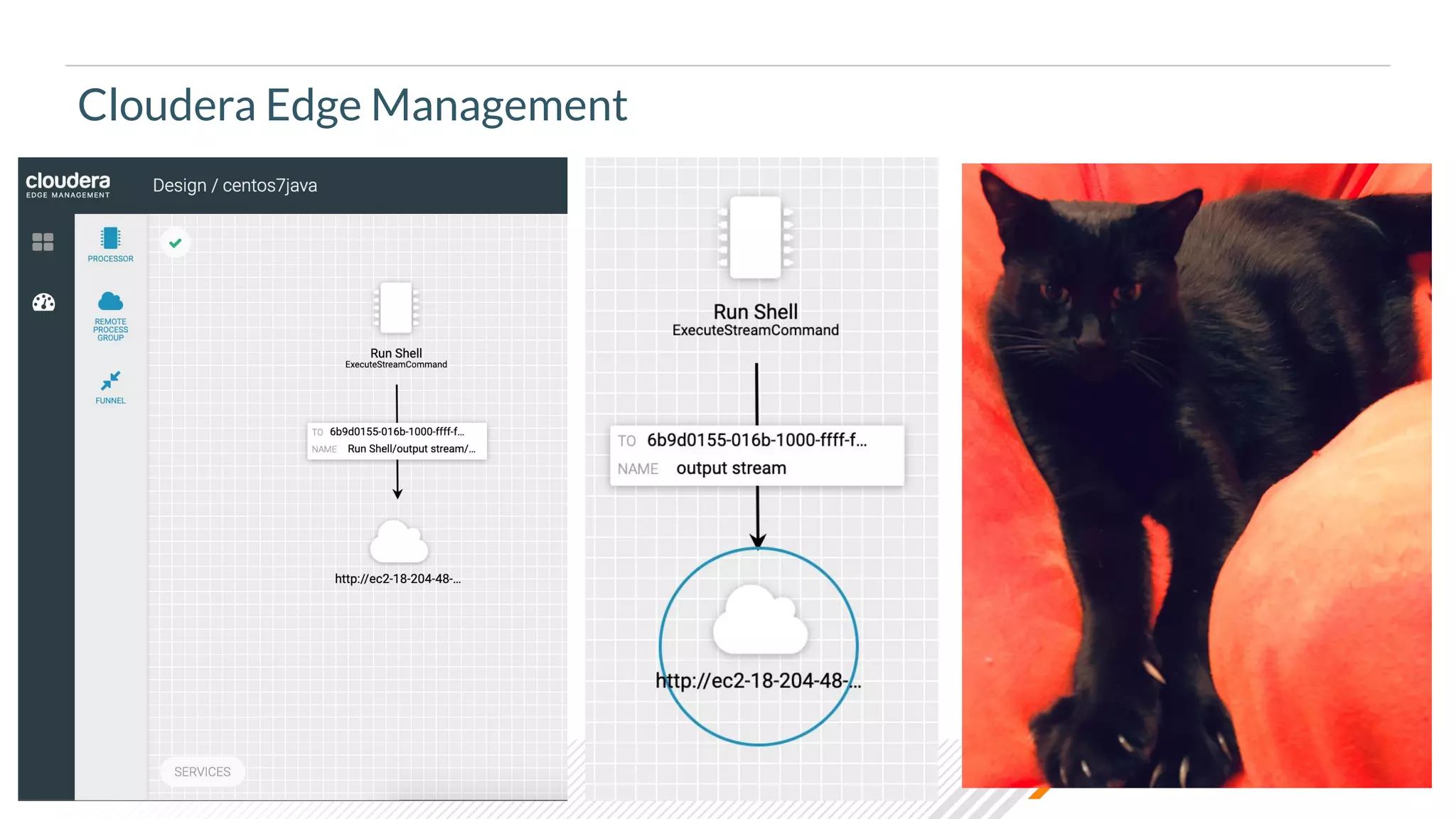 Cloudera Edge Management

cloudera
EDGE MANAGEMENT

Design / centos7java

PROCESSOR

REMOTE PROCESS GROUP

FUNNEL

Run Shell
ExecuteStreamCommand

TO 6b9d0155-016b-1000-ffff-f...
NAME Run Shell/output stream/...

http://ec2-18-204-48-...

SERVICES

Run Shell
ExecuteStreamCommand

TO 6b9d0155-016b-1000-ffff-f...
NAME output stream

http://ec2-18-204-48-...